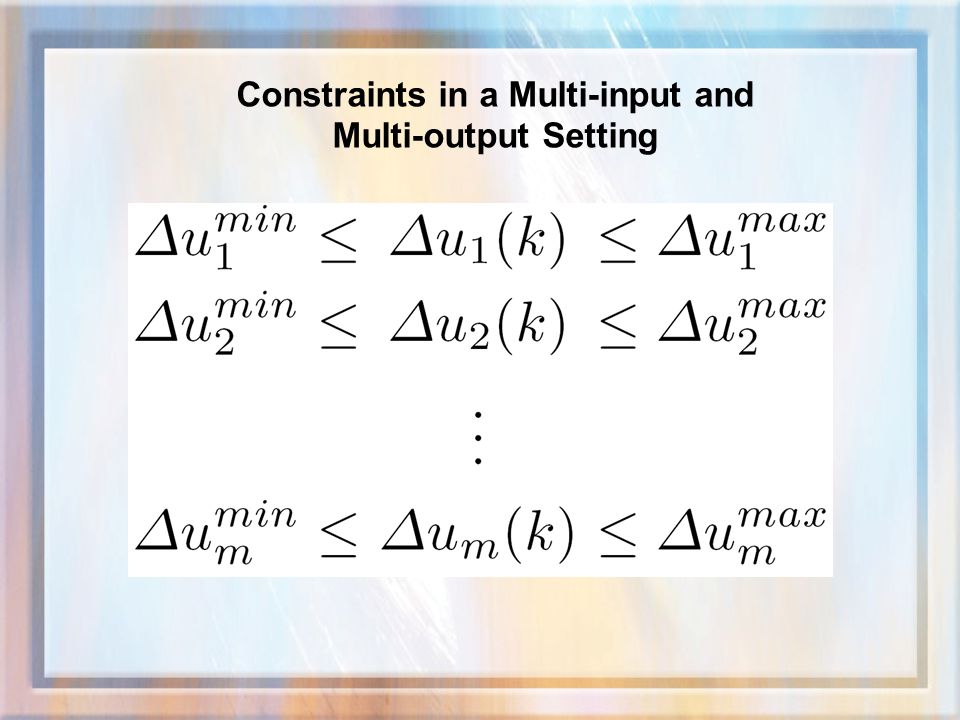 Constraints in a Multi-input and Multi-output Setting

$\Delta u_1^{min} \leq \Delta u_1(k) \leq \Delta u_1^{max}$
$\Delta u_2^{min} \leq \Delta u_2(k) \leq \Delta u_2^{max}$
$\vdots$
$\Delta u_m^{min} \leq \Delta u_m(k) \leq \Delta u_m^{max}$